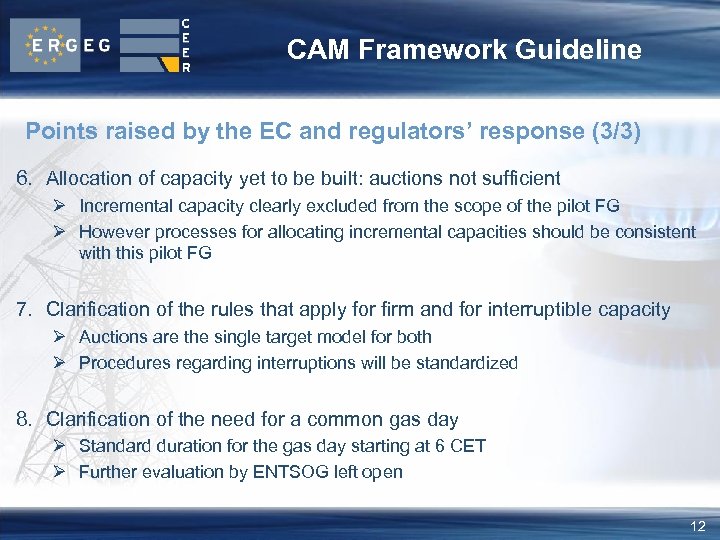 ERGEG

CEER

CAM Framework Guideline

Points raised by the EC and regulators' response (3/3)

6. Allocation of capacity yet to be built: auctions not sufficient
➢ Incremental capacity clearly excluded from the scope of the pilot FG
➢ However processes for allocating incremental capacities should be consistent with this pilot FG

7. Clarification of the rules that apply for firm and for interruptible capacity
➢ Auctions are the single target model for both
➢ Procedures regarding interruptions will be standardized

8. Clarification of the need for a common gas day
➢ Standard duration for the gas day starting at 6 CET
➢ Further evaluation by ENTSOG left open

12